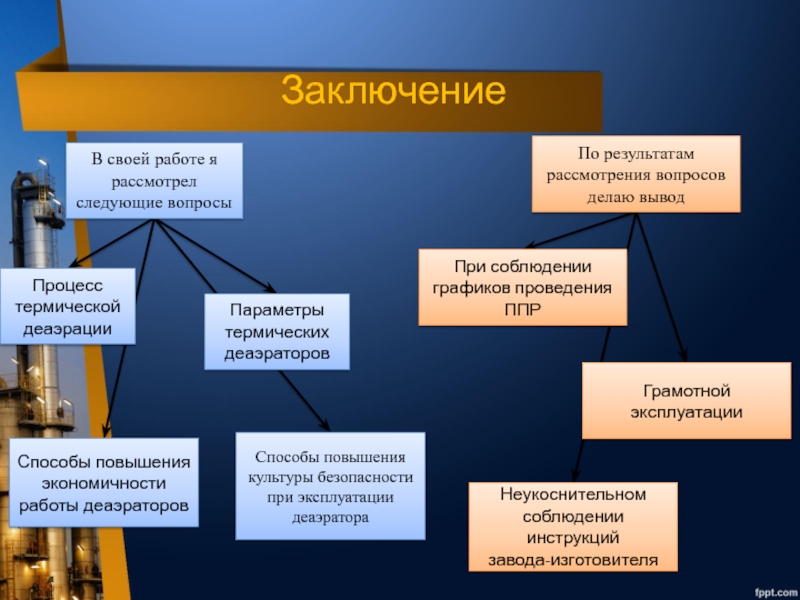 Заключение

В своей работе я рассмотрел следующие вопросы

Процесс термической деаэрации

Параметры термических деаэраторов

Способы повышения экономичности работы деаэраторов

Способы повышения культуры безопасности при эксплуатации деаэратора

По результатам рассмотрения вопросов делаю вывод

При соблюдении графиков проведения ППР

Грамотной эксплуатации

Неукоснительном соблюдении инструкций завода-изготовителя

fppt.com